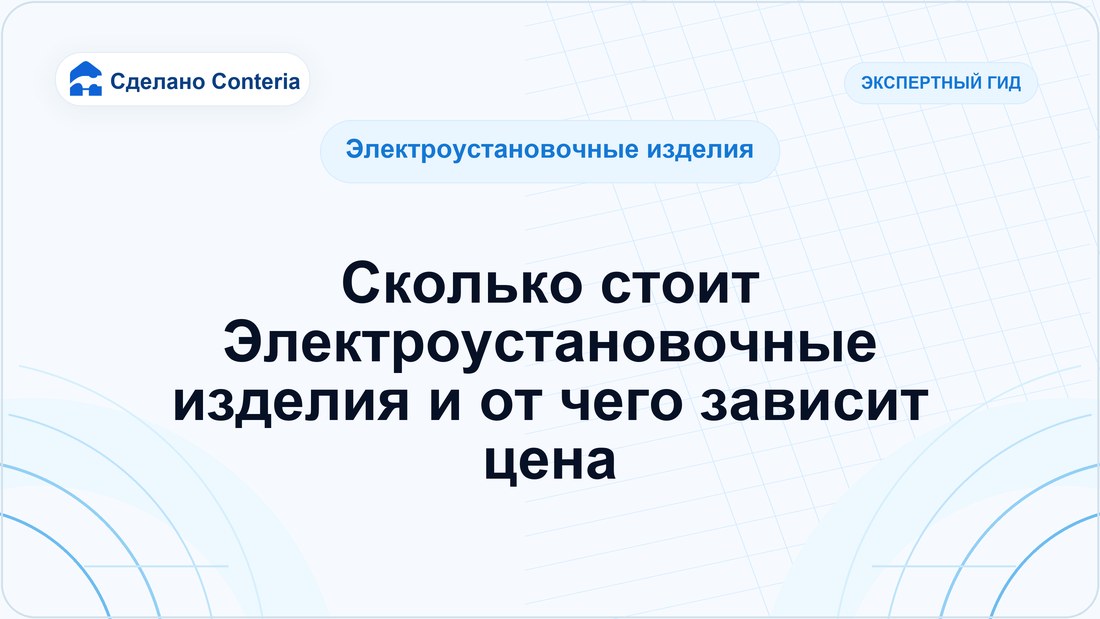 Сделано Conteria

ЭКСПЕРТНЫЙ ГИД

Электроустановочные изделия

Сколько стоит Электроустановочные изделия и от чего зависит цена